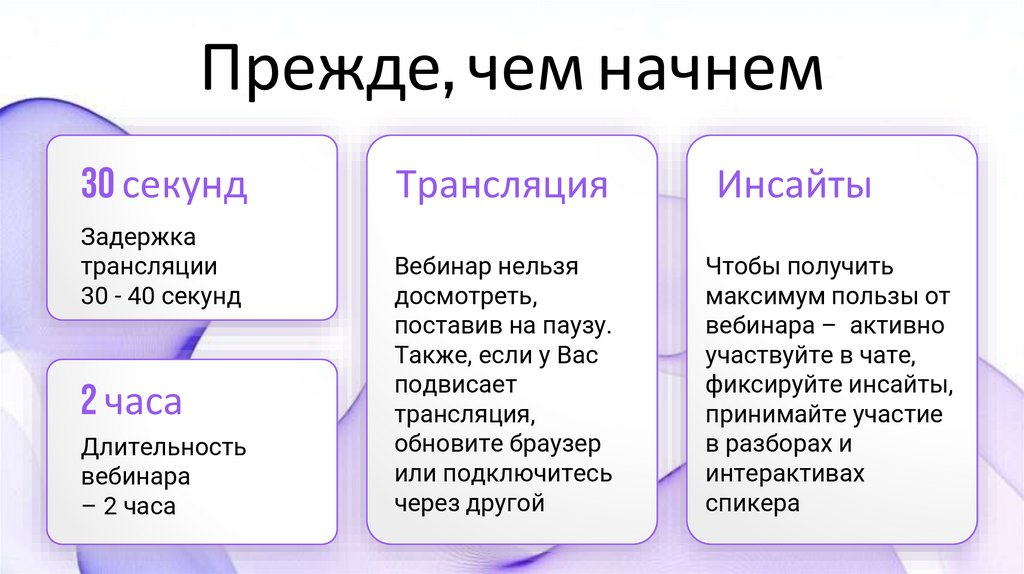 Прежде, чем начнем

30 секунд

Задержка трансляции 30 - 40 секунд

2 часа

Длительность вебинара – 2 часа

Трансляция

Вебинар нельзя досмотреть, поставив на паузу. Также, если у Вас подвисает трансляция, обновите браузер или подключитесь через другой

Инсайты

Чтобы получить максимум пользы от вебинара – активно участвуйте в чате, фиксируйте инсайты, принимайте участие в разборах и интерактивах спикера